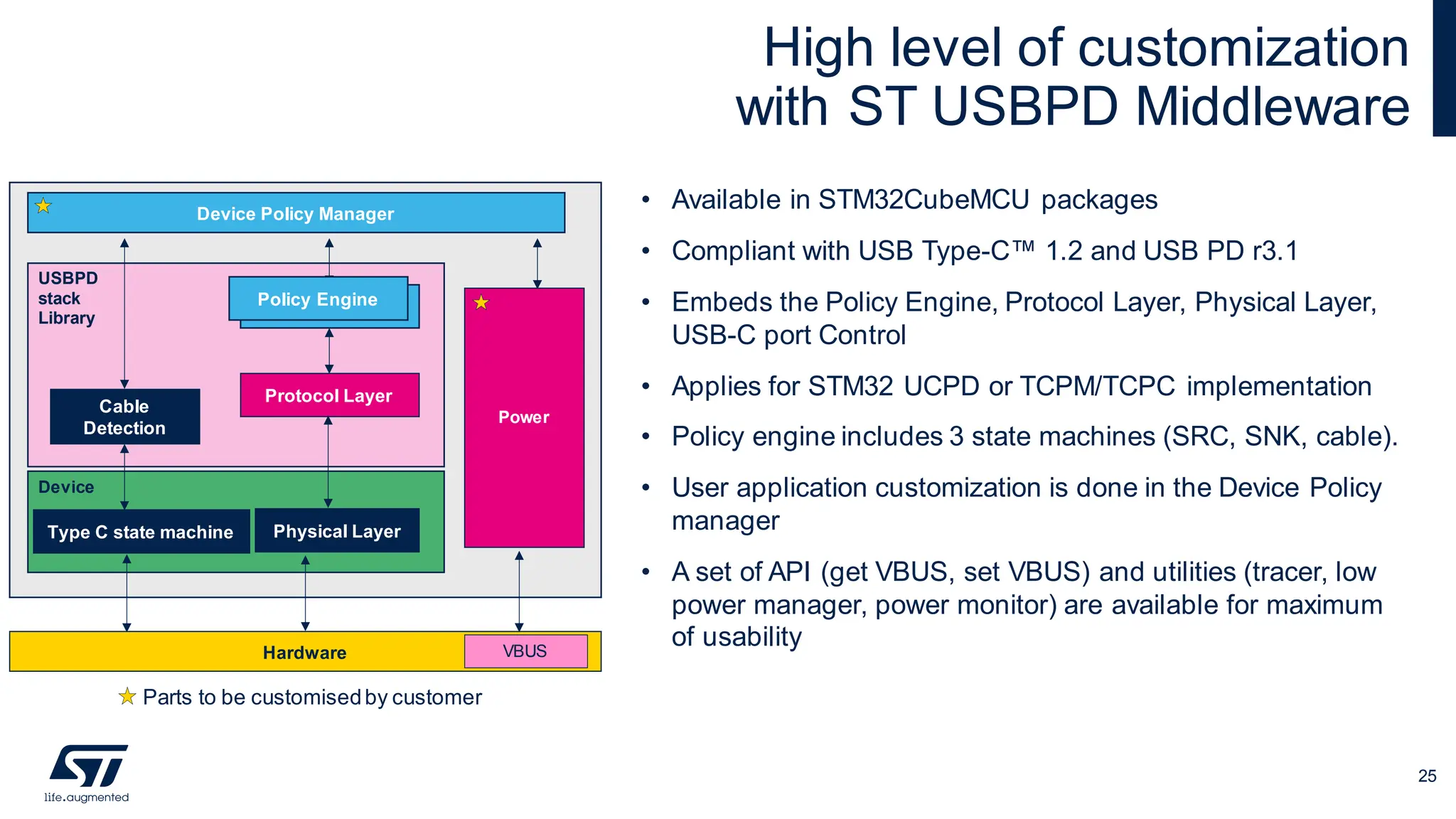 High level of customization with ST USBPD Middleware

Device Policy Manager

USBPD stack Library

Policy Engine

Protocol Layer

Cable Detection

Power

Device

Type C state machine

Physical Layer

Hardware

VBUS

Parts to be customised by customer

• Available in STM32CubeMCU packages

• Compliant with USB Type-C™ 1.2 and USB PD r3.1

• Embeds the Policy Engine, Protocol Layer, Physical Layer, USB-C port Control

• Applies for STM32 UCPD or TCPM/TCPC implementation

• Policy engine includes 3 state machines (SRC, SNK, cable).

• User application customization is done in the Device Policy manager

• A set of API (get VBUS, set VBUS) and utilities (tracer, low power manager, power monitor) are available for maximum of usability

ST

life.augmented

25